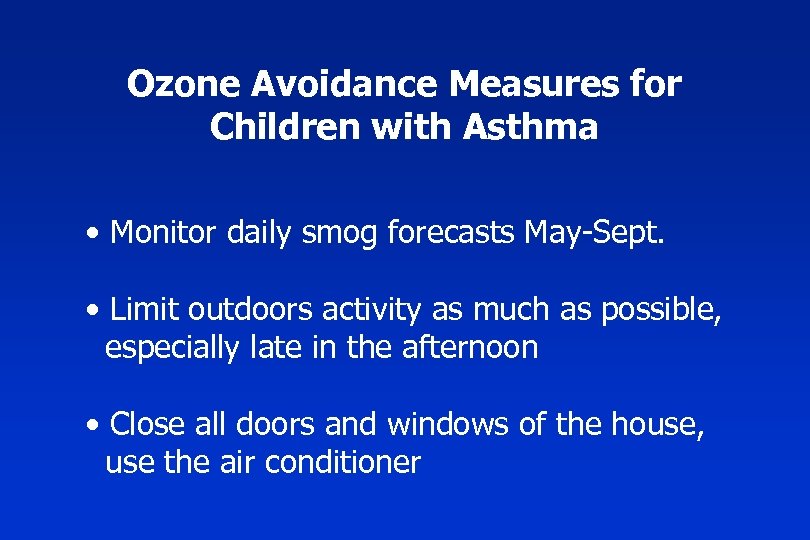 Ozone Avoidance Measures for Children with Asthma

• Monitor daily smog forecasts May-Sept.

• Limit outdoors activity as much as possible, especially late in the afternoon

• Close all doors and windows of the house, use the air conditioner